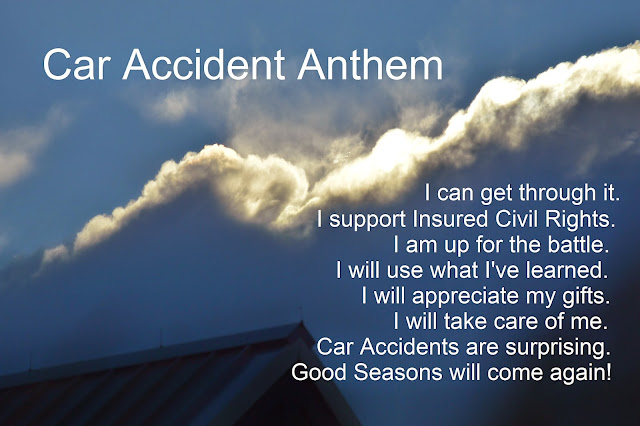 Car Accident Anthem

I can get through it.
I support Insured Civil Rights.
I am up for the battle.
I will use what I've learned.
I will appreciate my gifts.
I will take care of me.
Car Accidents are surprising.
Good Seasons will come again!